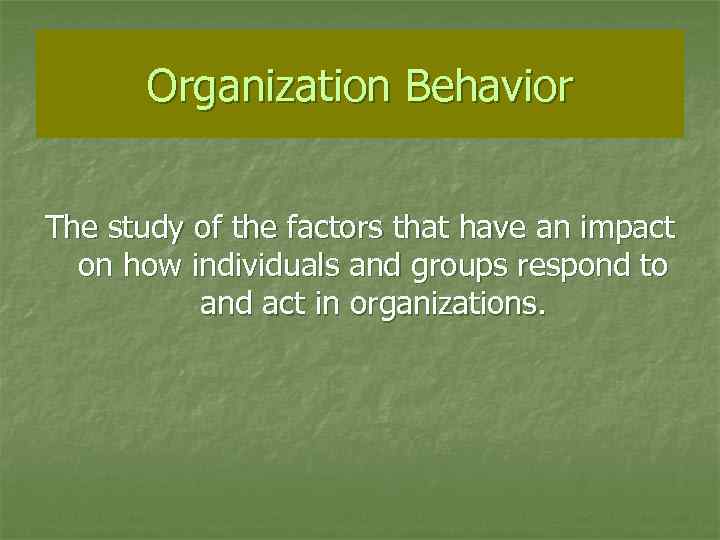 Organization Behavior

The study of the factors that have an impact on how individuals and groups respond to and act in organizations.